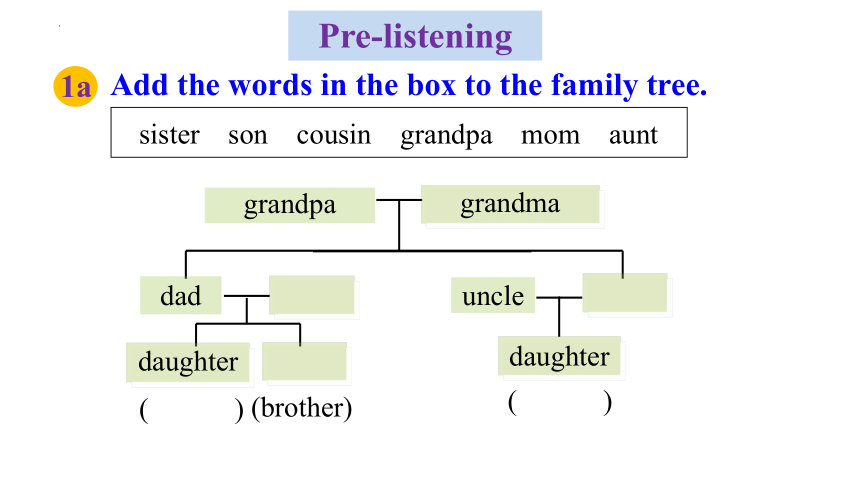 Pre-listening

1a Add the words in the box to the family tree.

sister son cousin grandpa mom aunt

grandpa grandma

dad uncle

daughter daughter

( ) (brother) ( )